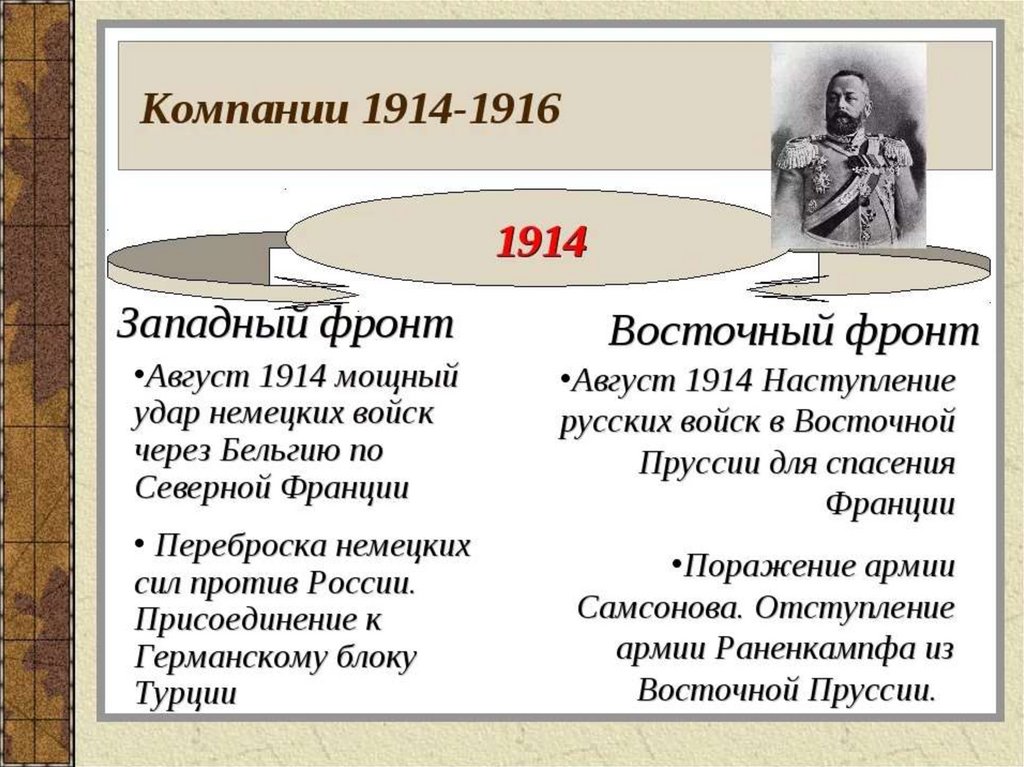 Компании 1914-1916

1914

Западный фронт

•Август 1914 мощный удар немецких войск через Бельгию по Северной Франции

• Переброска немецких сил против России. Присоединение к Германскому блоку Турции

Восточный фронт

•Август 1914 Наступление русских войск в Восточной Пруссии для спасения Франции

•Поражение армии Самсонова. Отступление армии Раненкампфа из Восточной Пруссии.